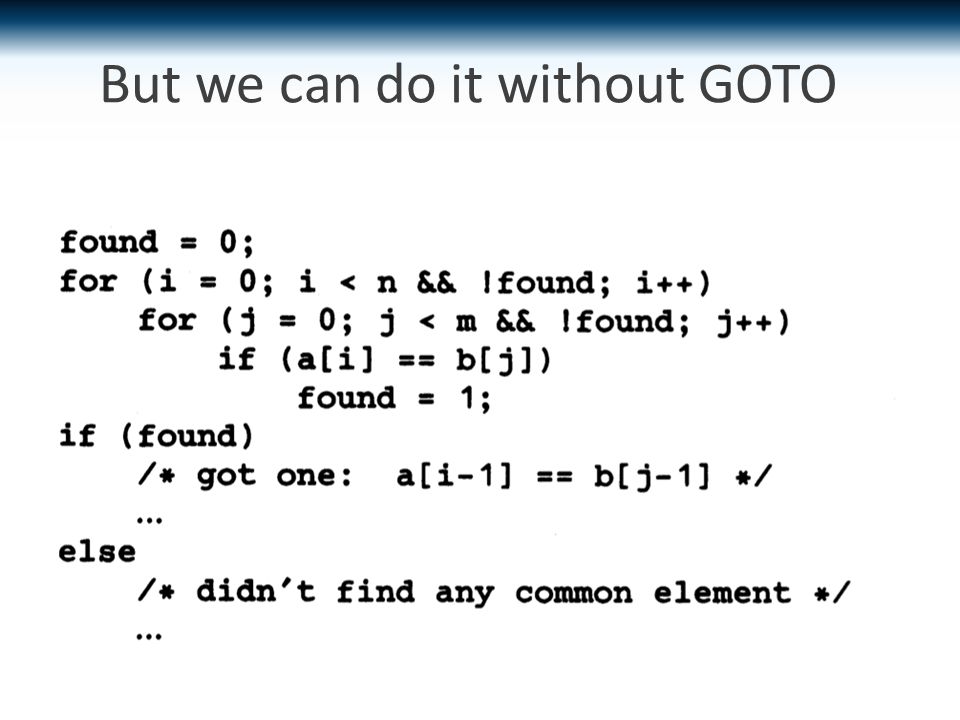 But we can do it without GOTO

found = 0;
for (i = 0; i < n && !found; i++)
    for (j = 0; j < m && !found; j++)
        if (a[i] == b[j])
            found = 1;
if (found)
    /* got one:  a[i-1] == b[j-1] */
    ...
else
    /* didn't find any common element */
    ...